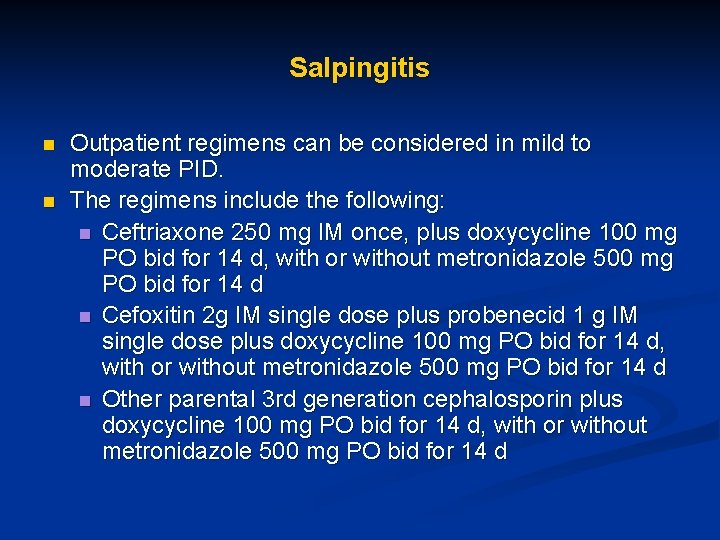 Salpingitis

- Outpatient regimens can be considered in mild to moderate PID.
- The regimens include the following:
  - Ceftriaxone 250 mg IM once, plus doxycycline 100 mg PO bid for 14 d, with or without metronidazole 500 mg PO bid for 14 d
  - Cefoxitin 2g IM single dose plus probenecid 1 g IM single dose plus doxycycline 100 mg PO bid for 14 d, with or without metronidazole 500 mg PO bid for 14 d
  - Other parental 3rd generation cephalosporin plus doxycycline 100 mg PO bid for 14 d, with or without metronidazole 500 mg PO bid for 14 d